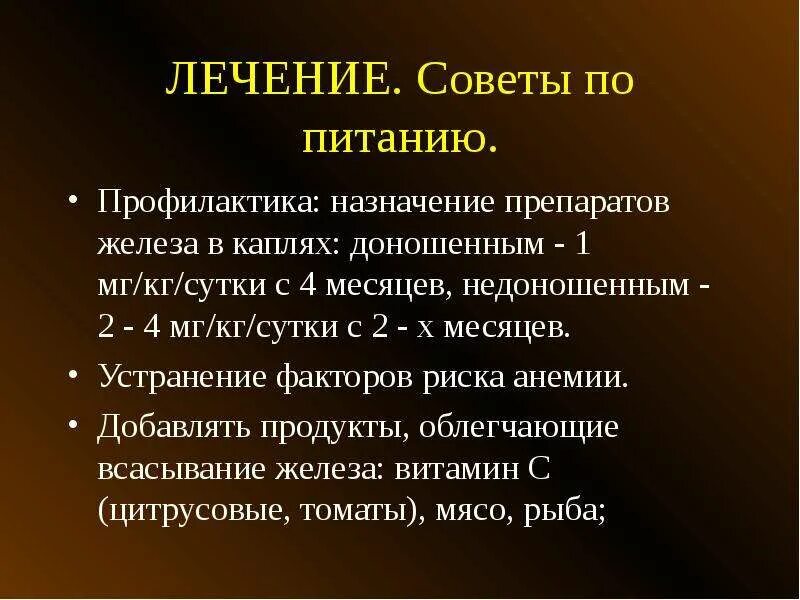 ЛЕЧЕНИЕ. Советы по питанию.

• Профилактика: назначение препаратов железа в каплях: доношенным - 1 мг/кг/сутки с 4 месяцев, недоношенным - 2 - 4 мг/кг/сутки с 2 - х месяцев.

• Устранение факторов риска анемии.

• Добавлять продукты, облегчающие всасывание железа: витамин С (цитрусовые, томаты), мясо, рыба;